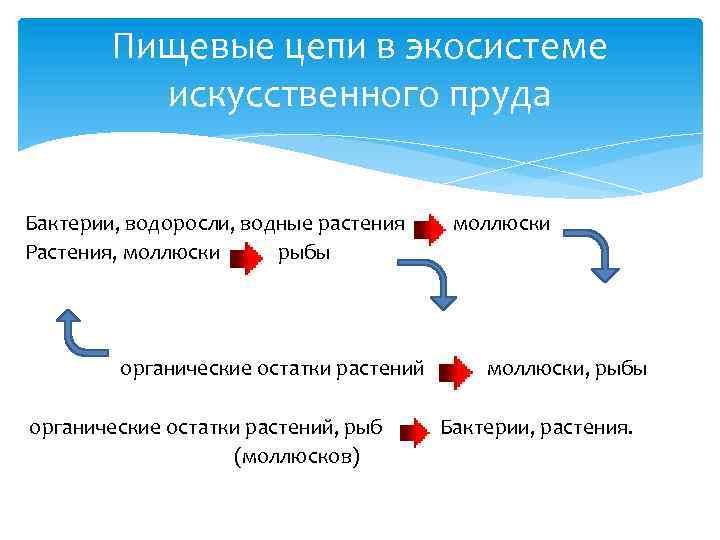 Пищевые цепи в экосистеме искусственного пруда

Бактерии, водоросли, водные растения моллюски
Растения, моллюски рыбы

органические остатки растений моллюски, рыбы

органические остатки растений, рыб (моллюсков) Бактерии, растения.